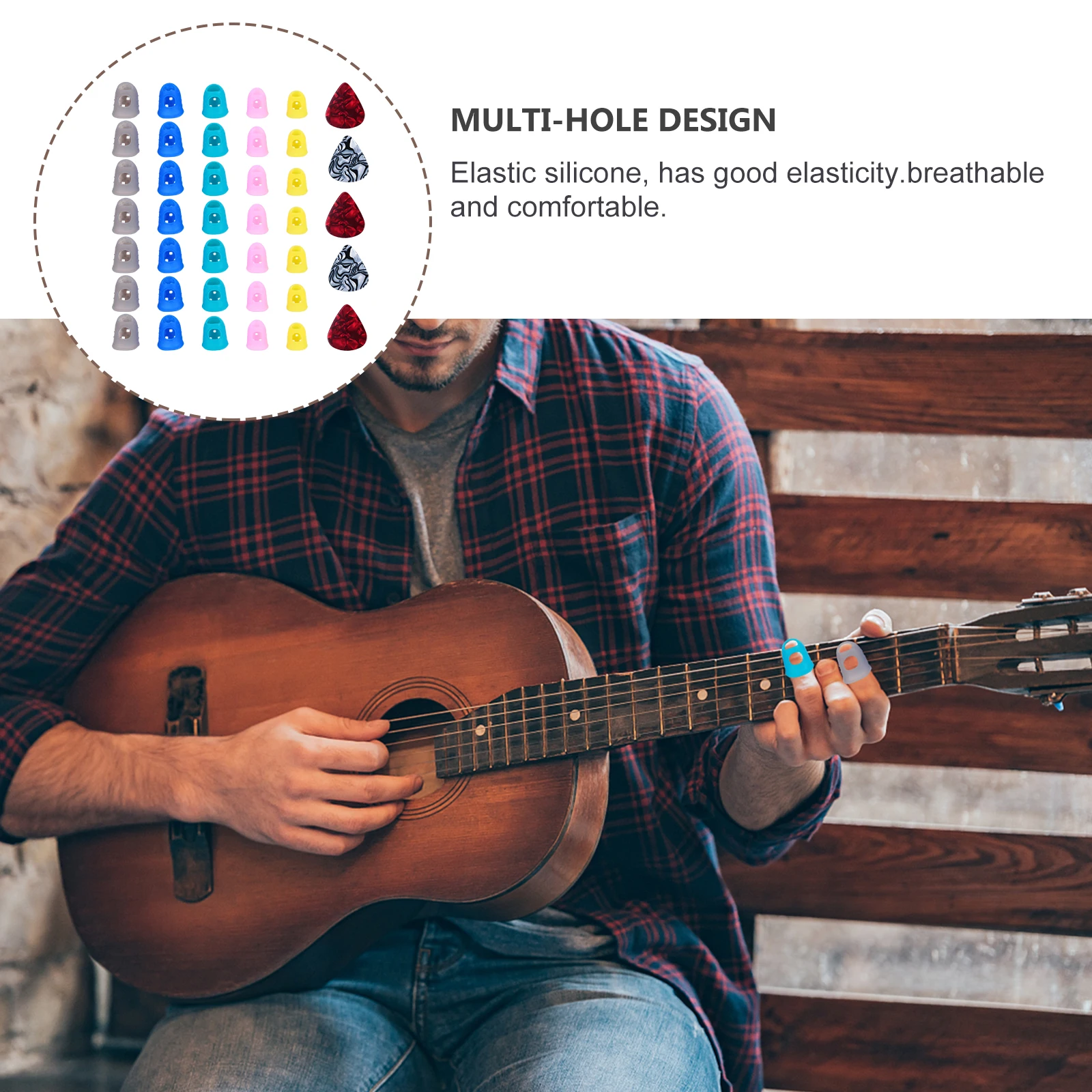 MULTI-HOLE DESIGN

Elastic silicone, has good elasticity.breathable and comfortable.